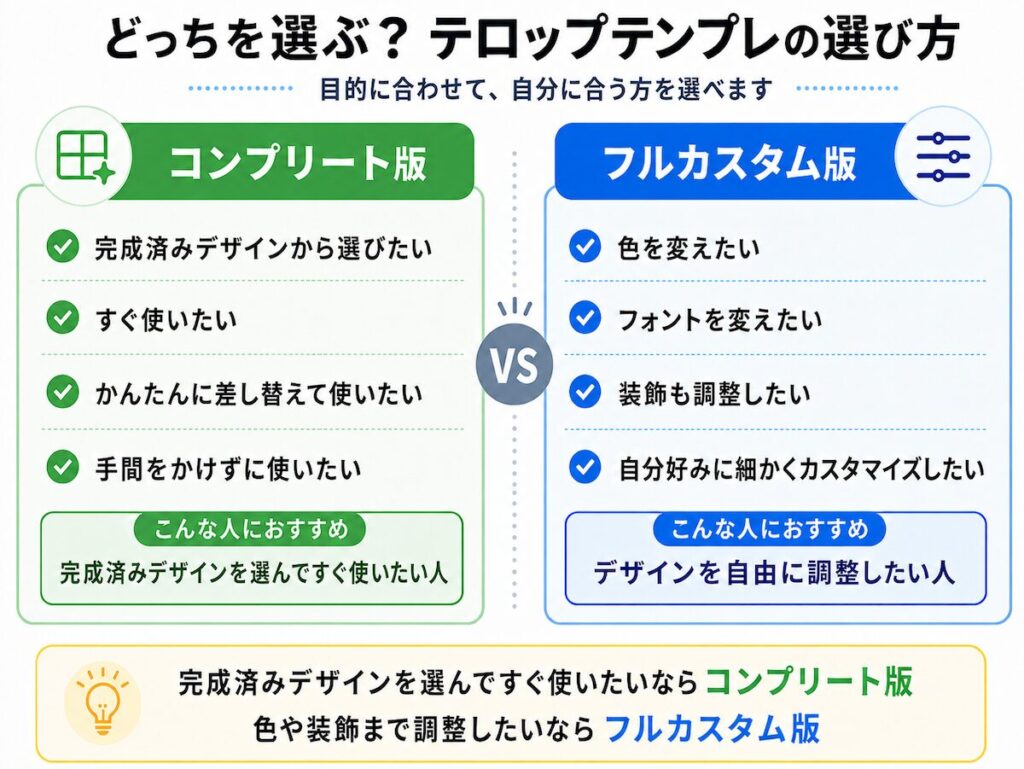 どっちを選ぶ？ テロップテンプレの選び方

目的に合わせて、自分に合う方を選べます

コンプリート版

完成済みデザインから選びたい

すぐ使いたい

かんたんに差し替えて使いたい

手間をかけずに使いたい

こんな人におすすめ

完成済みデザインを選んですぐ使いたい人

VS

フルカスタム版

色を変えたい

フォントを変えたい

装飾も調整したい

自分好みに細かくカスタマイズしたい

こんな人におすすめ

デザインを自由に調整したい人

完成済みデザインを選んですぐ使いたいなら コンプリート版
色や装飾まで調整したいなら フルカスタム版